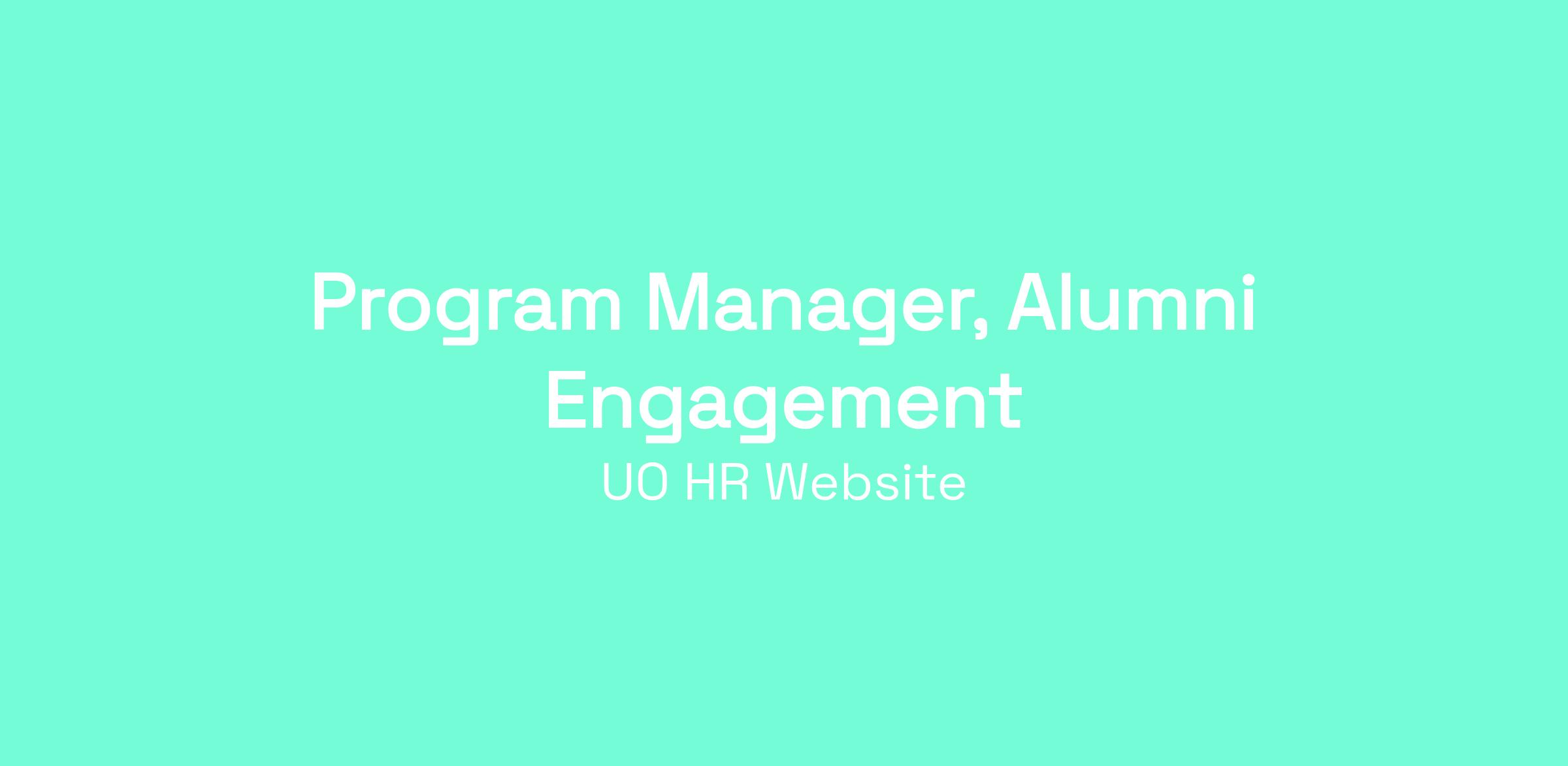 Program Manager, Alumni Engagement

UO HR Website